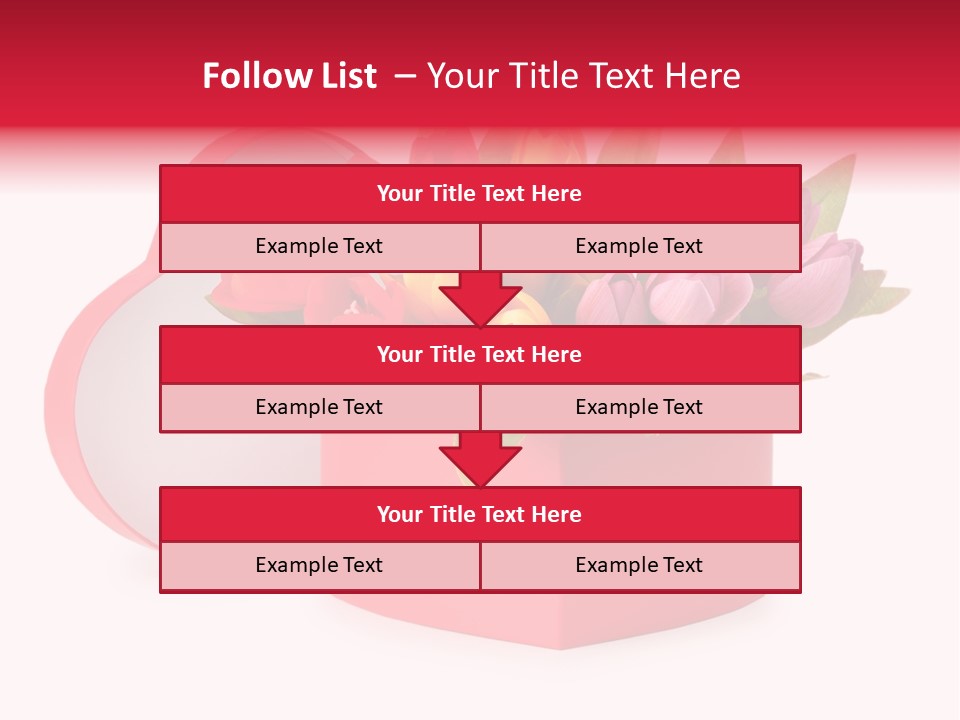 Follow List – Your Title Text Here

| Your Title Text Here | |
|---|---|
| Example Text | Example Text |

| Your Title Text Here | |
|---|---|
| Example Text | Example Text |

| Your Title Text Here | |
|---|---|
| Example Text | Example Text |